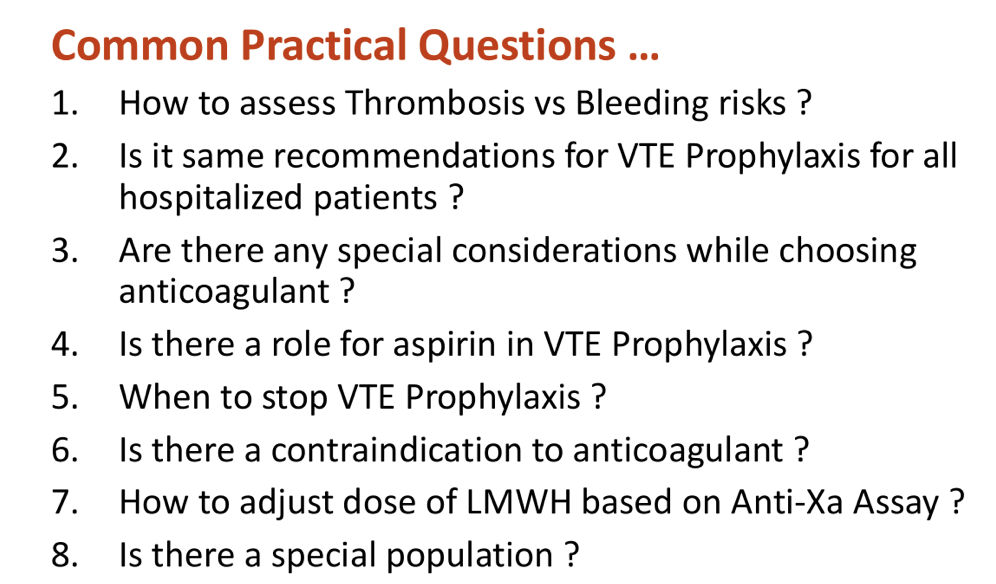 Common Practical Questions …

1. How to assess Thrombosis vs Bleeding risks ?
2. Is it same recommendations for VTE Prophylaxis for all hospitalized patients ?
3. Are there any special considerations while choosing anticoagulant ?
4. Is there a role for aspirin in VTE Prophylaxis ?
5. When to stop VTE Prophylaxis ?
6. Is there a contraindication to anticoagulant ?
7. How to adjust dose of LMWH based on Anti-Xa Assay ?
8. Is there a special population ?